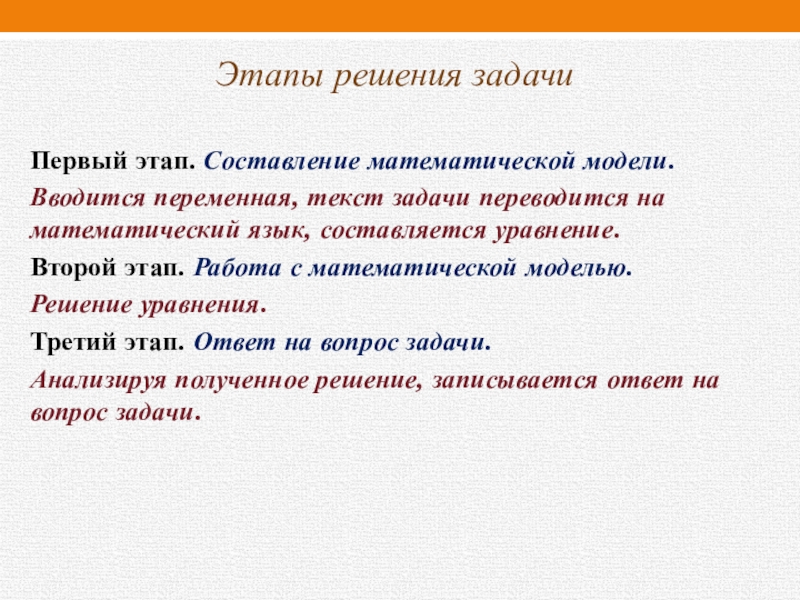 Этапы решения задачи

Первый этап. Составление математической модели.

Вводится переменная, текст задачи переводится на математический язык, составляется уравнение.

Второй этап. Работа с математической моделью.

Решение уравнения.

Третий этап. Ответ на вопрос задачи.

Анализируя полученное решение, записывается ответ на вопрос задачи.